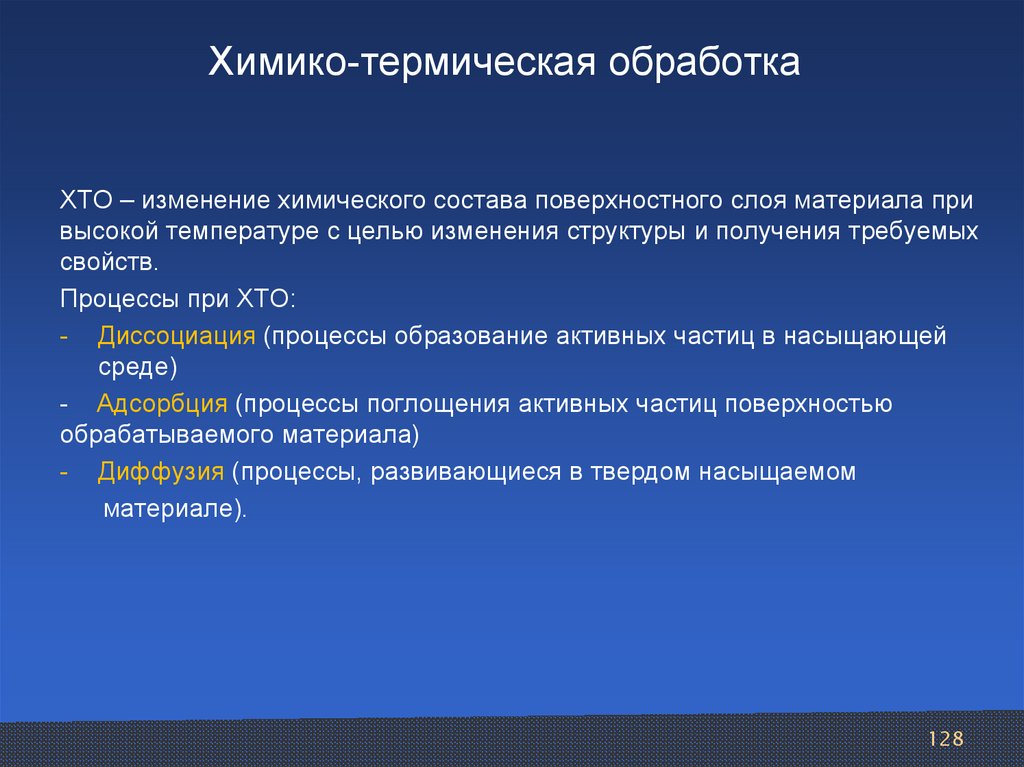 Химико-термическая обработка

ХТО – изменение химического состава поверхностного слоя материала при высокой температуре с целью изменения структуры и получения требуемых свойств.

Процессы при ХТО:

- Диссоциация (процессы образование активных частиц в насыщающей среде)

- Адсорбция (процессы поглощения активных частиц поверхностью обрабатываемого материала)

- Диффузия (процессы, развивающиеся в твердом насыщаемом материале).

128